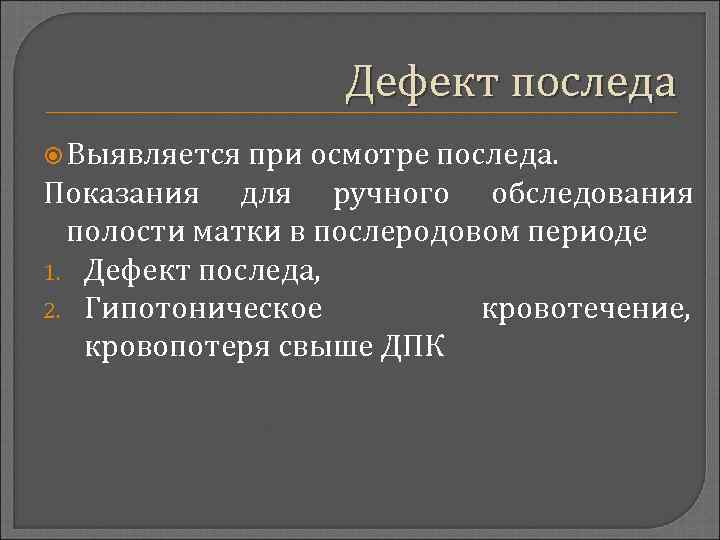 Дефект последа

Выявляется при осмотре последа.

Показания для ручного обследования полости матки в послеродовом периоде

1. Дефект последа,
2. Гипотоническое кровотечение, кровопотеря свыше ДПК